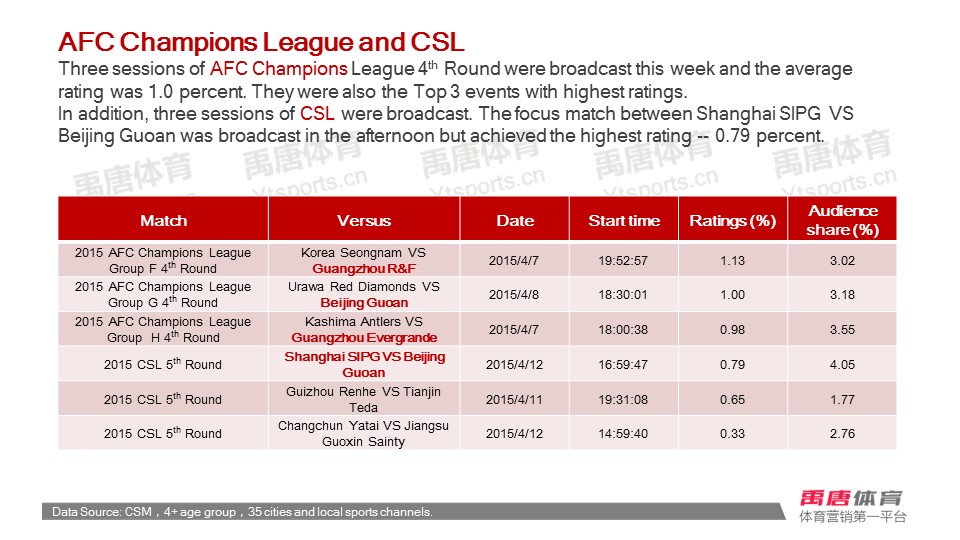 AFC Champions League and CSL

Three sessions of AFC Champions League 4$^{th}$ Round were broadcast this week and the average rating was 1.0 percent. They were also the Top 3 events with highest ratings.
In addition, three sessions of CSL were broadcast. The focus match between Shanghai SIPG VS Beijing Guoan was broadcast in the afternoon but achieved the highest rating -- 0.79 percent.

禹唐体育 Ytsports.cn 禹唐体育 Ytsports.cn 禹唐体育 Ytsports.cn 禹唐体育 Ytsports.cn 禹唐体育 Ytsports.cn

| Match | Versus | Date | Start time | Ratings (%) | Audience share (%) |
|---|---|---|---|---|---|
| 2015 AFC Champions League Group F 4$^{th}$ Round | Korea Seongnam VS Guangzhou R&F | 2015/4/7 | 19:52:57 | 1.13 | 3.02 |
| 2015 AFC Champions League Group G 4$^{th}$ Round | Urawa Red Diamonds VS Beijing Guoan | 2015/4/8 | 18:30:01 | 1.00 | 3.18 |
| 2015 AFC Champions League Group H 4$^{th}$ Round | Kashima Antlers VS Guangzhou Evergrande | 2015/4/7 | 18:00:38 | 0.98 | 3.55 |
| 2015 CSL 5$^{th}$ Round | Shanghai SIPG VS Beijing Guoan | 2015/4/12 | 16:59:47 | 0.79 | 4.05 |
| 2015 CSL 5$^{th}$ Round | Guizhou Renhe VS Tianjin Teda | 2015/4/11 | 19:31:08 | 0.65 | 1.77 |
| 2015 CSL 5$^{th}$ Round | Changchun Yatai VS Jiangsu Guoxin Sainty | 2015/4/12 | 14:59:40 | 0.33 | 2.76 |

Data Source: CSM，4+ age group，35 cities and local sports channels.

禹唐体育
体育营销第一平台